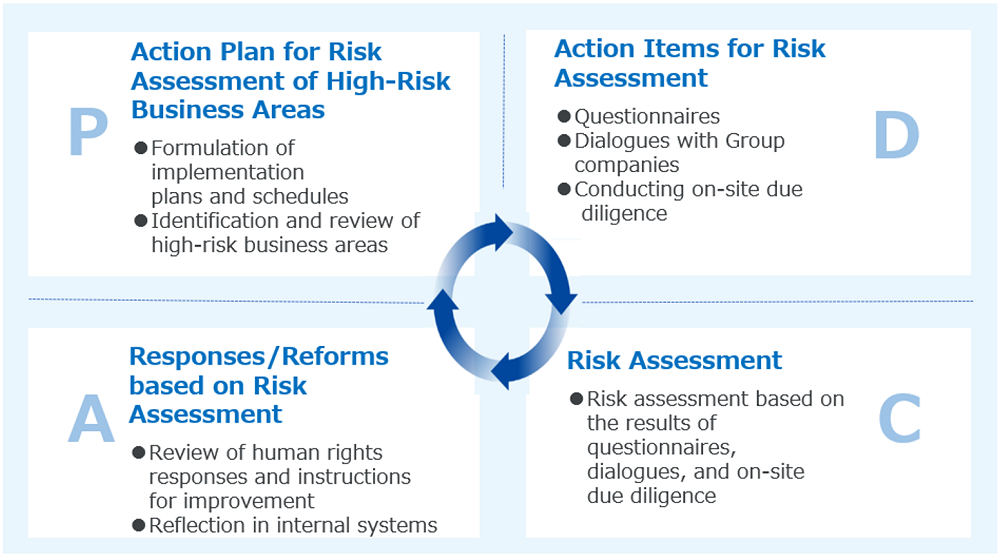 P

Action Plan for Risk Assessment of High-Risk Business Areas

● Formulation of implementation plans and schedules
● Identification and review of high-risk business areas

Action Items for Risk Assessment

● Questionnaires
● Dialogues with Group companies
● Conducting on-site due diligence

D

A

Responses/Reforms based on Risk Assessment

● Review of human rights responses and instructions for improvement
● Reflection in internal systems

Risk Assessment

● Risk assessment based on the results of questionnaires, dialogues, and on-site due diligence

C